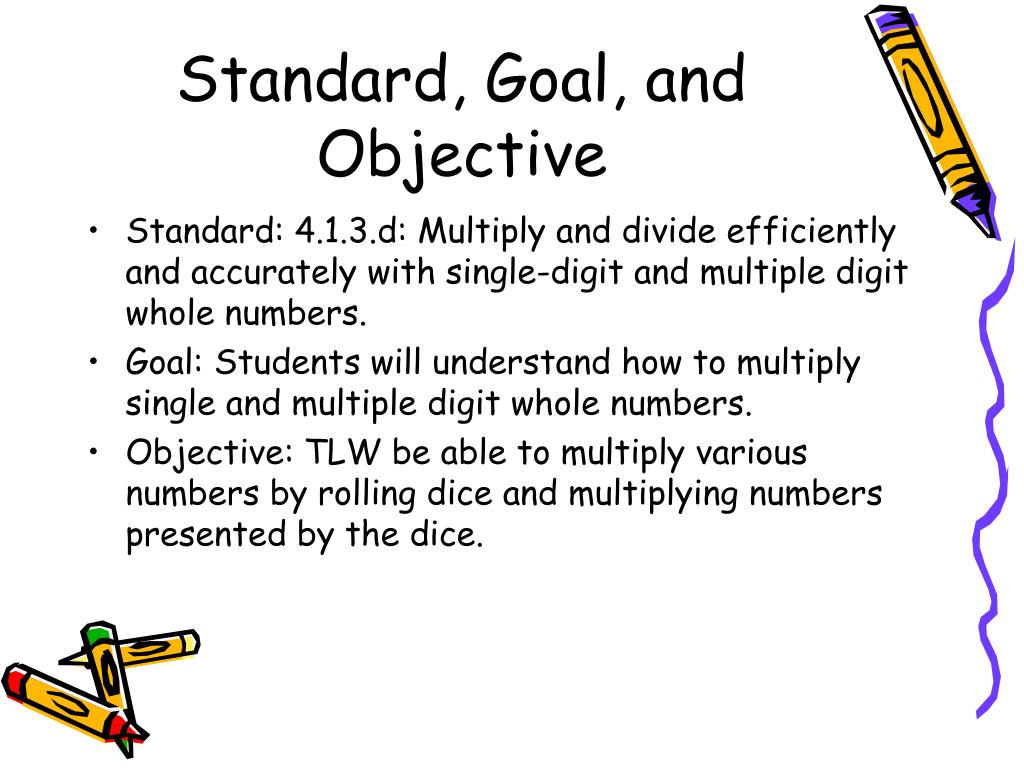 Standard, Goal, and Objective

• Standard: 4.1.3.d: Multiply and divide efficiently and accurately with single-digit and multiple digit whole numbers.
• Goal: Students will understand how to multiply single and multiple digit whole numbers.
• Objective: TLW be able to multiply various numbers by rolling dice and multiplying numbers presented by the dice.